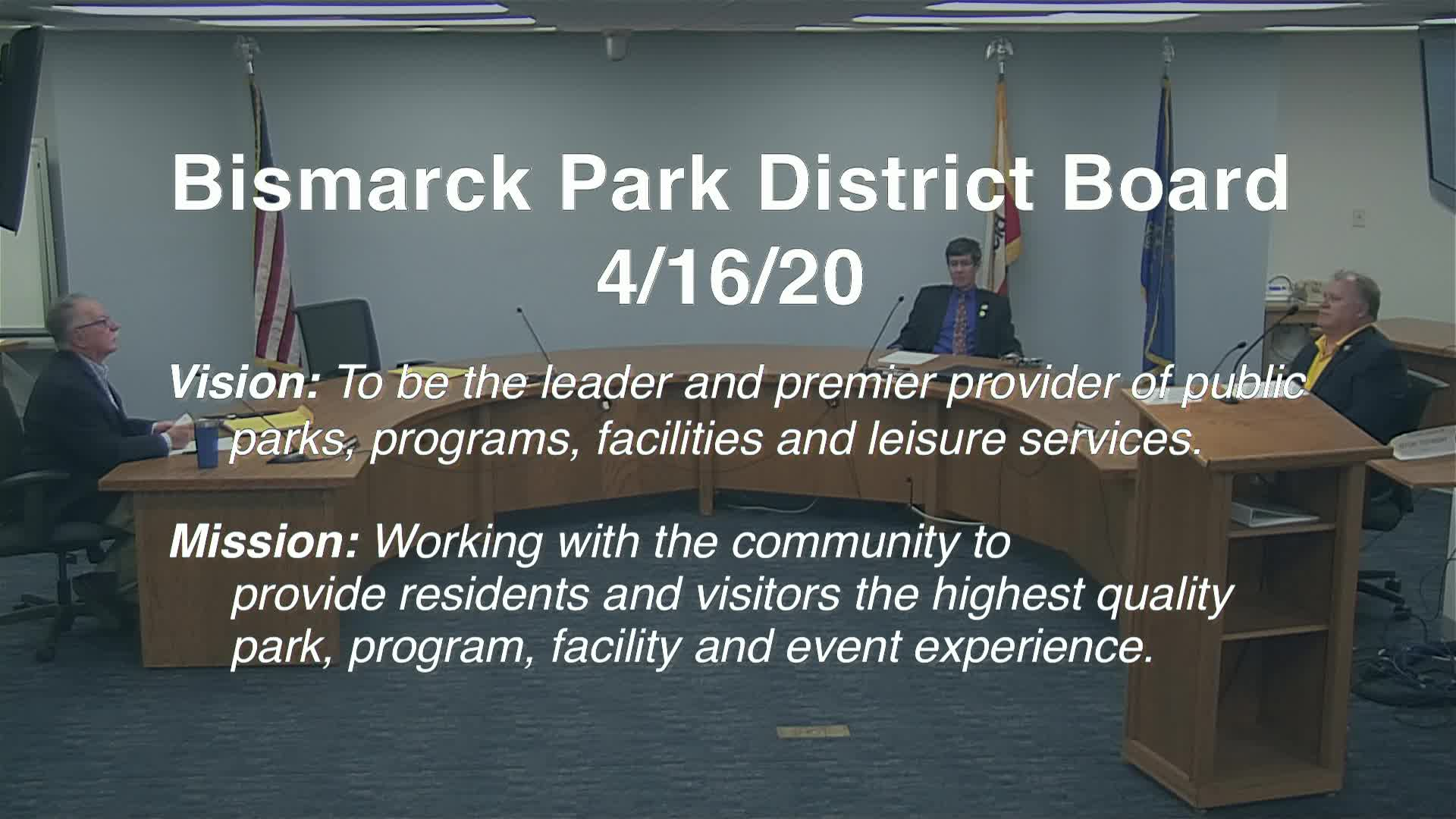 Bismarck Park District Board
4/16/20

Vision: To be the leader and premier provider of public parks, programs, facilities and leisure services.

Mission: Working with the community to provide residents and visitors the highest quality park, program, facility and event experience.